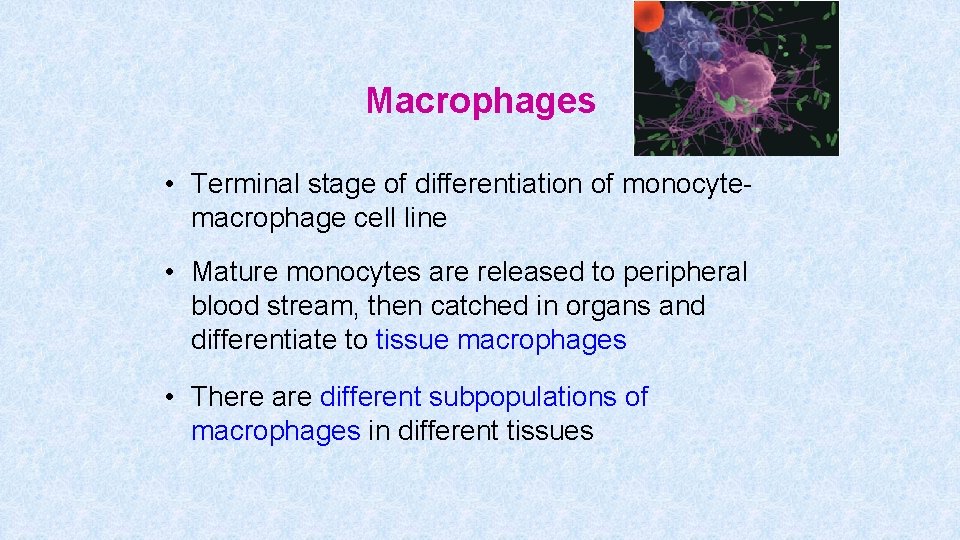 Macrophages

• Terminal stage of differentiation of monocyte-macrophage cell line

• Mature monocytes are released to peripheral blood stream, then catched in organs and differentiate to tissue macrophages

• There are different subpopulations of macrophages in different tissues